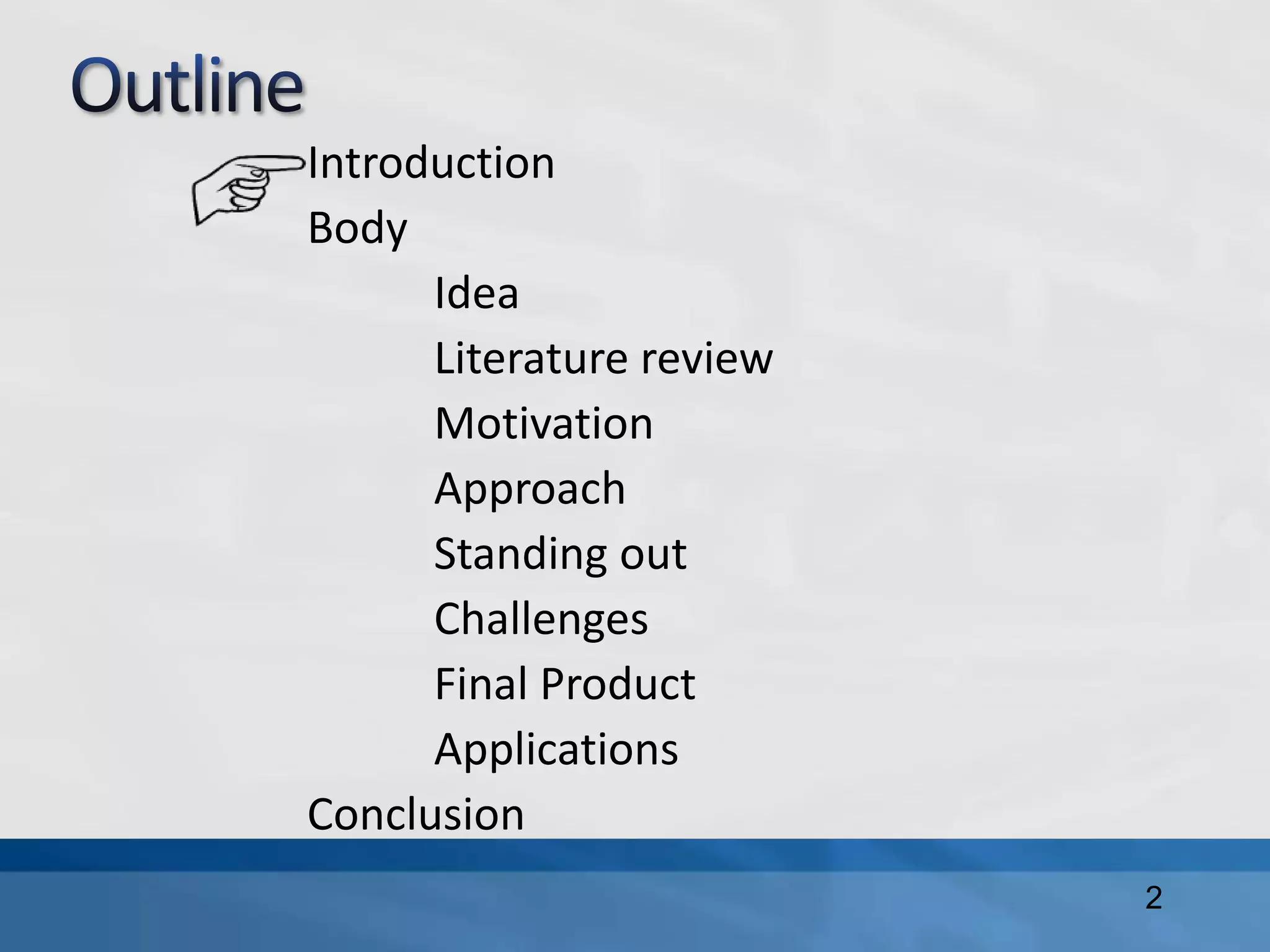 Outline

Introduction

Body

Idea

Literature review

Motivation

Approach

Standing out

Challenges

Final Product

Applications

Conclusion

2